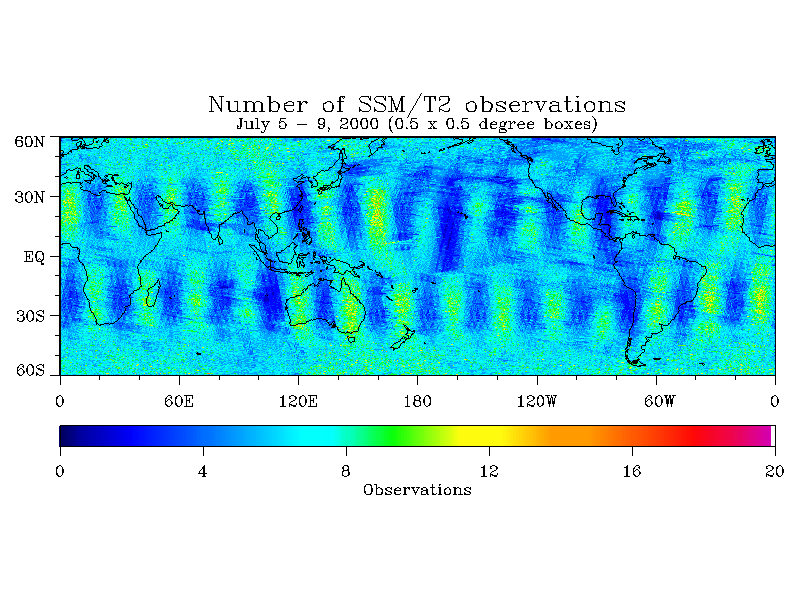 Number of SSM/T2 observations
July 5 – 9, 2000 (0.5 x 0.5 degree boxes)

60N
30N
EQ
30S
60S

0
60E
120E
180
120W
60W
0

0
4
8
12
16
20
Observations